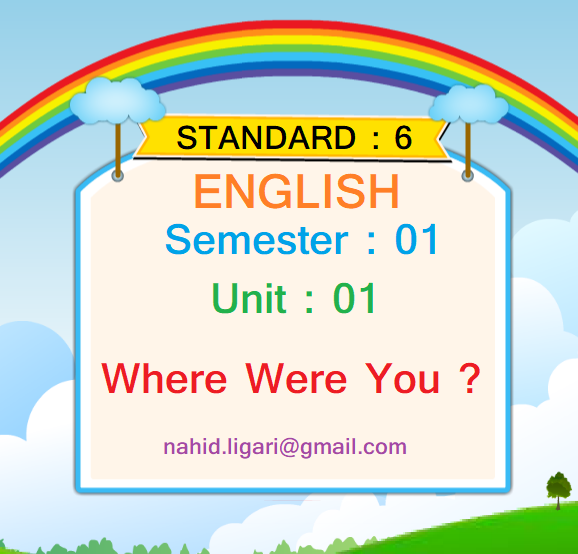 STANDARD : 6

ENGLISH

Semester : 01

Unit : 01

Where Were You ?

nahid.ligari@gmail.com